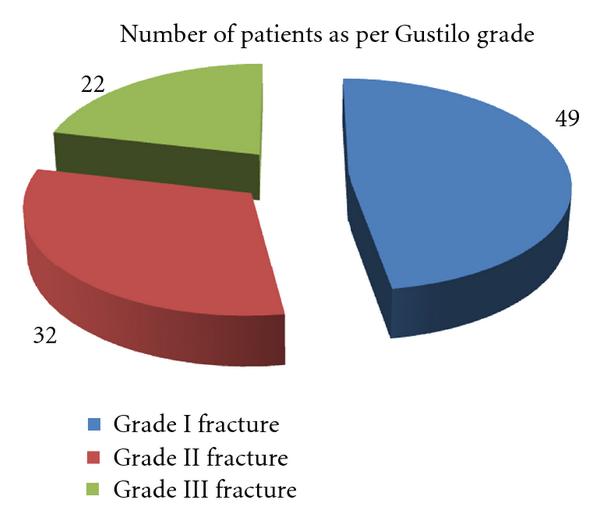 Number of patients as per Gustilo grade

22

49

32

Grade I fracture
Grade II fracture
Grade III fracture